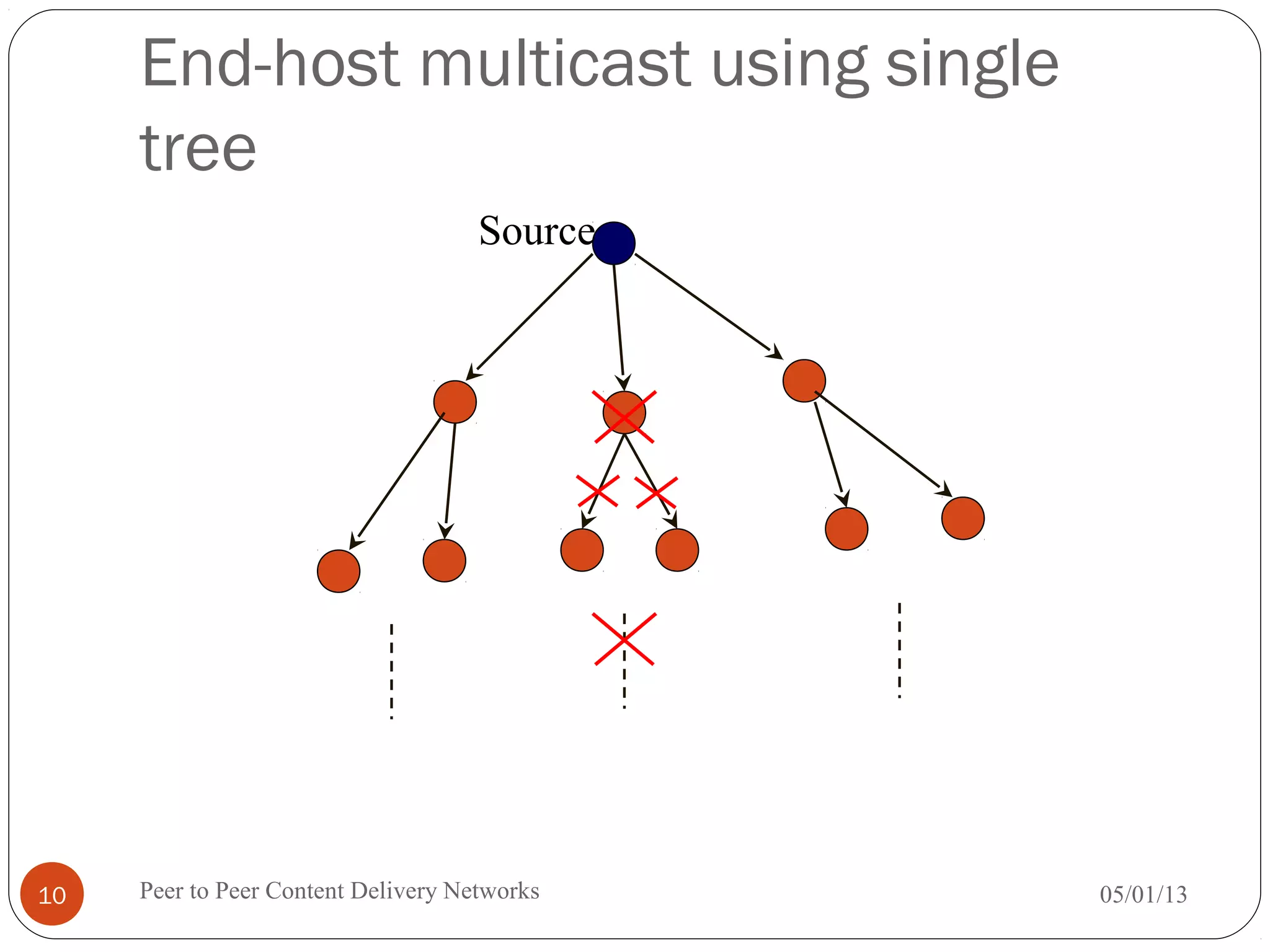 End-host multicast using single tree

Source

10

Peer to Peer Content Delivery Networks

05/01/13